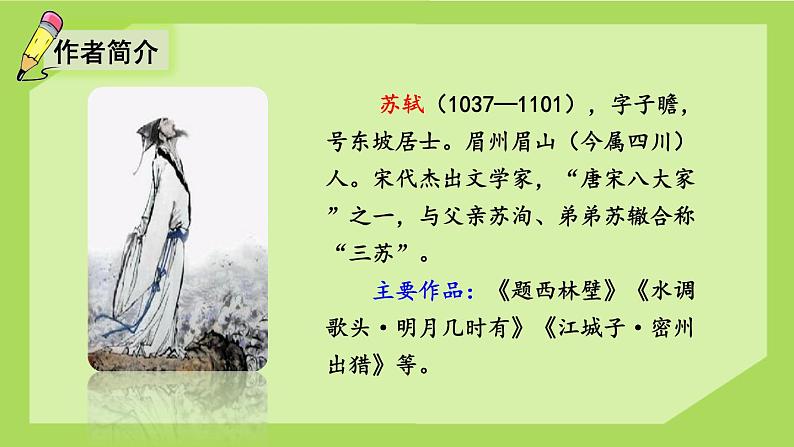 作者简介

苏轼（1037—1101），字子瞻，号东坡居士。眉州眉山（今属四川）人。宋代杰出文学家，“唐宋八大家”之一，与父亲苏洵、弟弟苏辙合称“三苏”。

主要作品：《题西林壁》《水调歌头·明月几时有》《江城子·密州出猎》等。